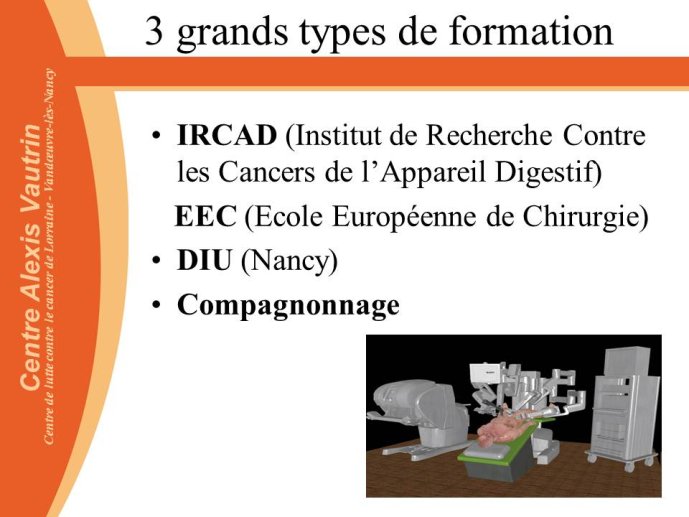 Centre Alexis Vautrin
Centre de lutte contre le cancer de Lorraine - Vandœuvre-lès-Nancy

3 grands types de formation

• **IRCAD** (Institut de Recherche Contre les Cancers de l'Appareil Digestif)
**EEC** (Ecole Européenne de Chirurgie)
• **DIU** (Nancy)
• **Compagnonnage**